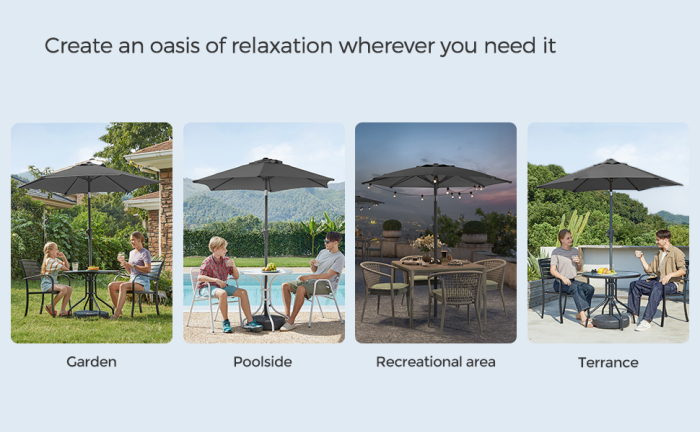 Create an oasis of relaxation wherever you need it

Garden

Poolside

Recreational area

Terrance